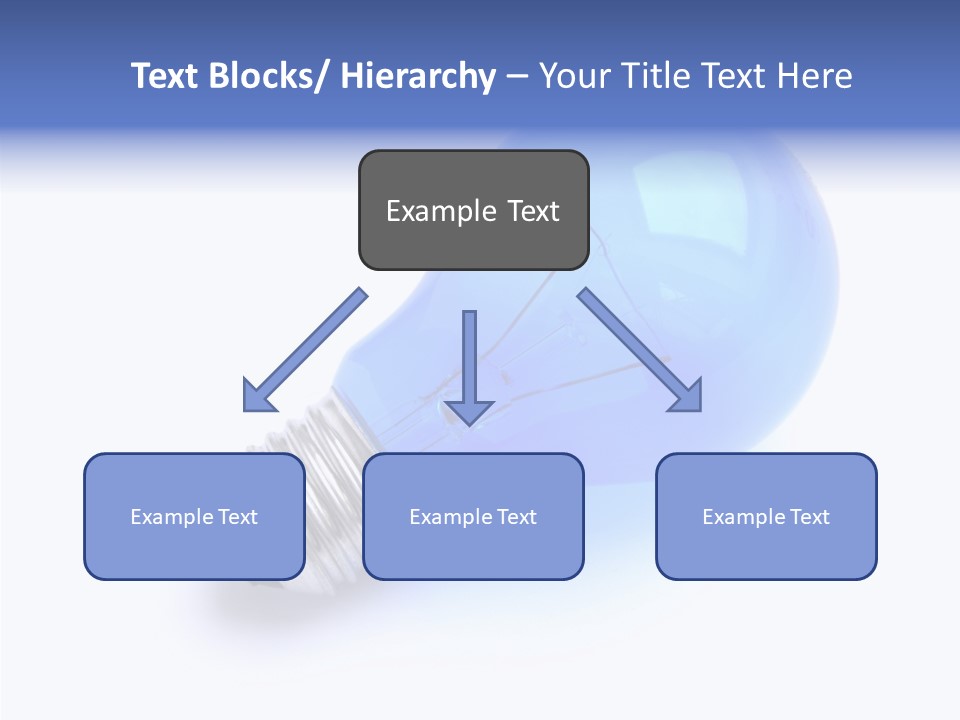 Text Blocks/ Hierarchy – Your Title Text Here

Example Text

Example Text

Example Text

Example Text